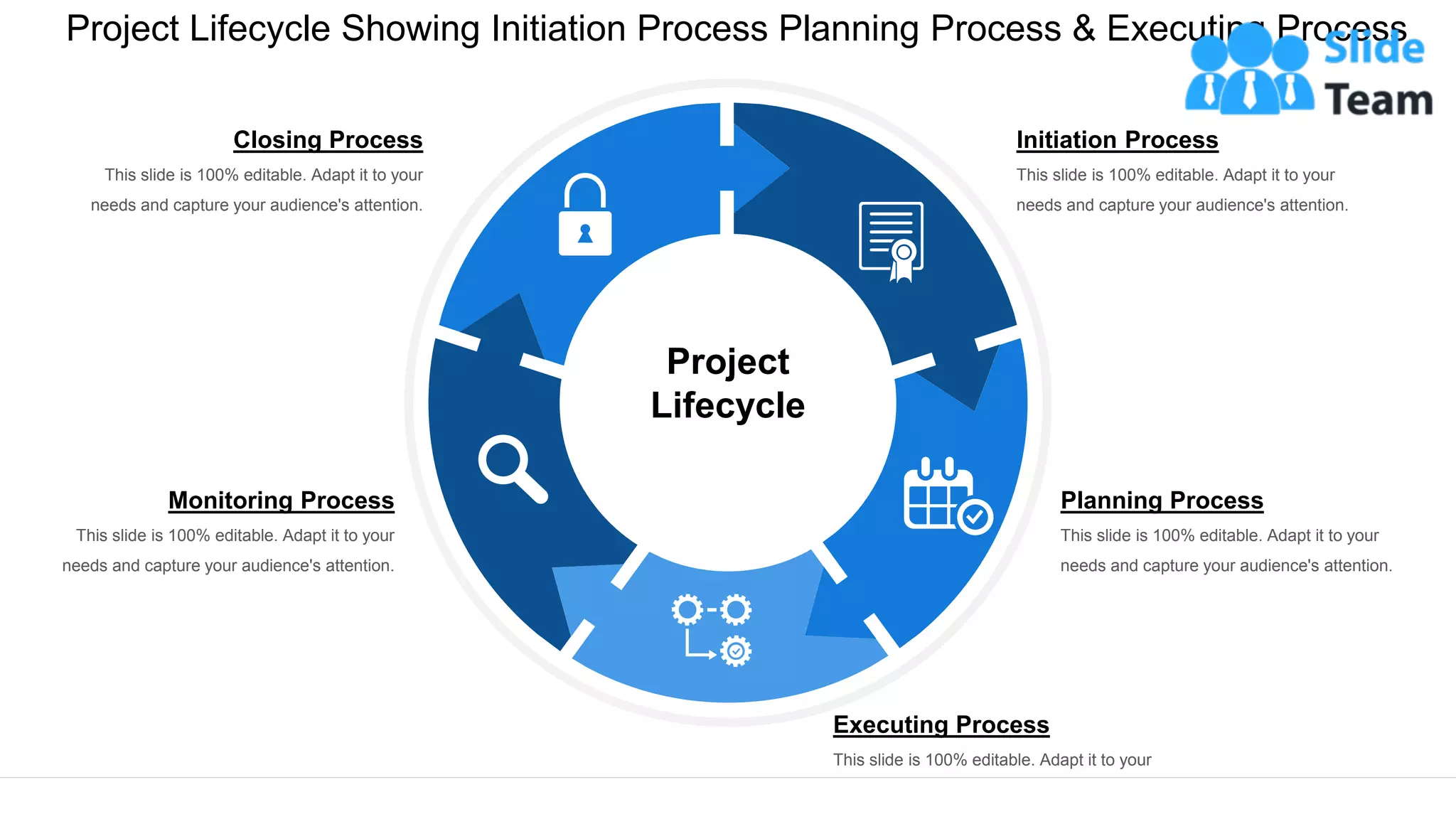 Project Lifecycle Showing Initiation Process Planning Process & Executing Process

Slide Team

Closing Process

This slide is 100% editable. Adapt it to your needs and capture your audience's attention.

Initiation Process

This slide is 100% editable. Adapt it to your needs and capture your audience's attention.

Project Lifecycle

Monitoring Process

This slide is 100% editable. Adapt it to your needs and capture your audience's attention.

Planning Process

This slide is 100% editable. Adapt it to your needs and capture your audience's attention.

Executing Process

This slide is 100% editable. Adapt it to your